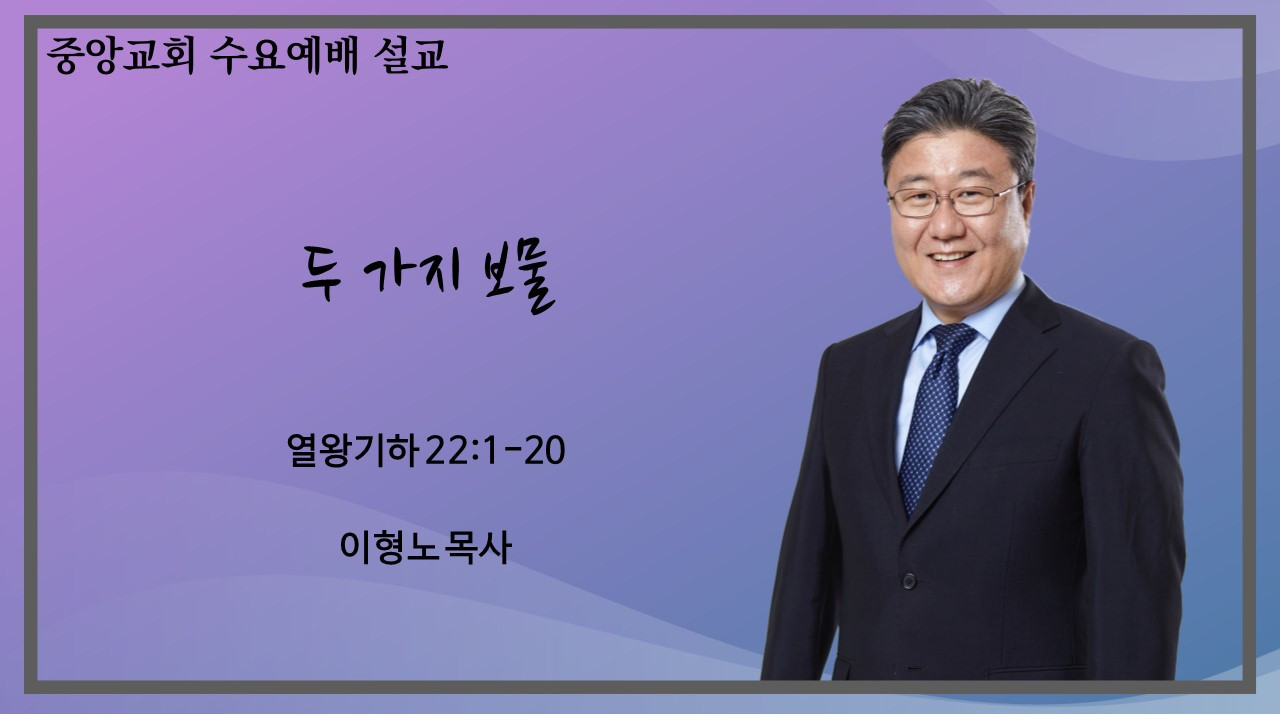 중앙교회 수요예배 설교

두 가지 보물

열왕기하 22:1-20

이형노목사